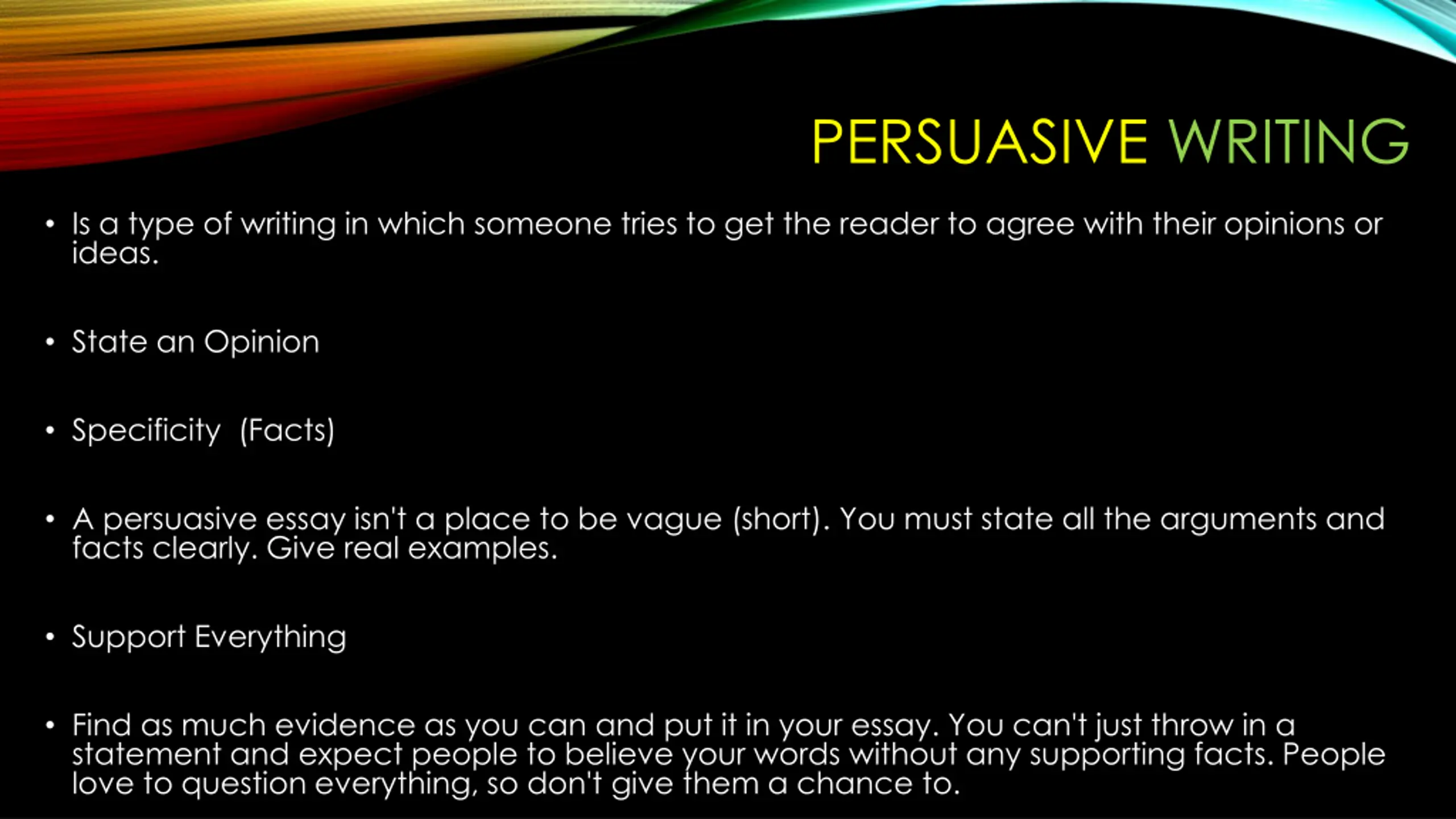 PERSUASIVE WRITING

• Is a type of writing in which someone tries to get the reader to agree with their opinions or ideas.

• State an Opinion

• Specificity (Facts)

• A persuasive essay isn't a place to be vague (short). You must state all the arguments and facts clearly. Give real examples.

• Support Everything

• Find as much evidence as you can and put it in your essay. You can't just throw in a statement and expect people to believe your words without any supporting facts. People love to question everything, so don't give them a chance to.